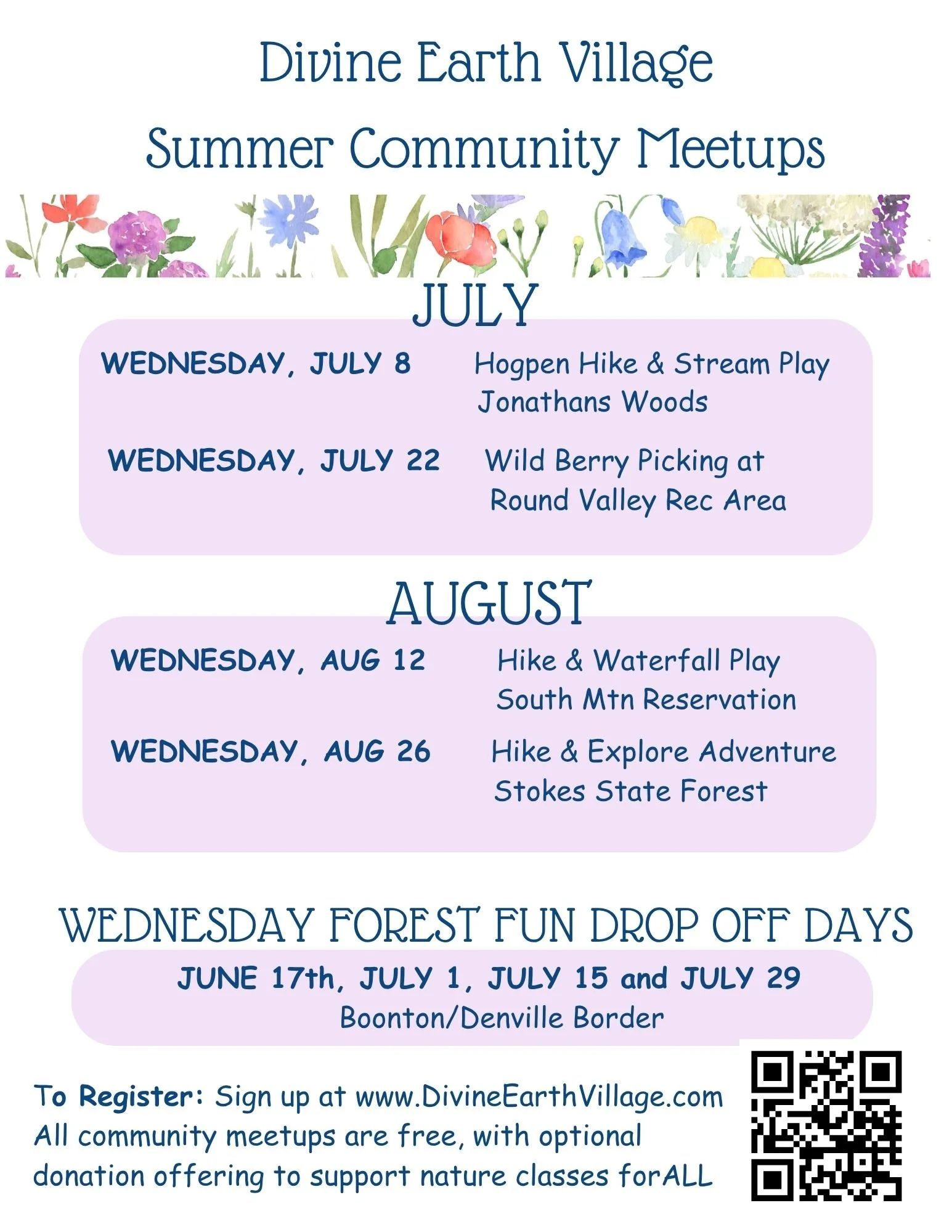 Divine Earth Village
Summer Community Meetups

JULY

WEDNESDAY, JULY 8 Hogpen Hike & Stream Play
Jonathans Woods

WEDNESDAY, JULY 22 Wild Berry Picking at
Round Valley Rec Area

AUGUST

WEDNESDAY, AUG 12 Hike & Waterfall Play
South Mtn Reservation

WEDNESDAY, AUG 26 Hike & Explore Adventure
Stokes State Forest

WEDNESDAY FOREST FUN DROP OFF DAYS
JUNE 17th, JULY 1, JULY 15 and JULY 29
Boonton/Denville Border

To Register: Sign up at www.DivineEarthVillage.com
All community meetups are free, with optional donation offering to support nature classes forALL